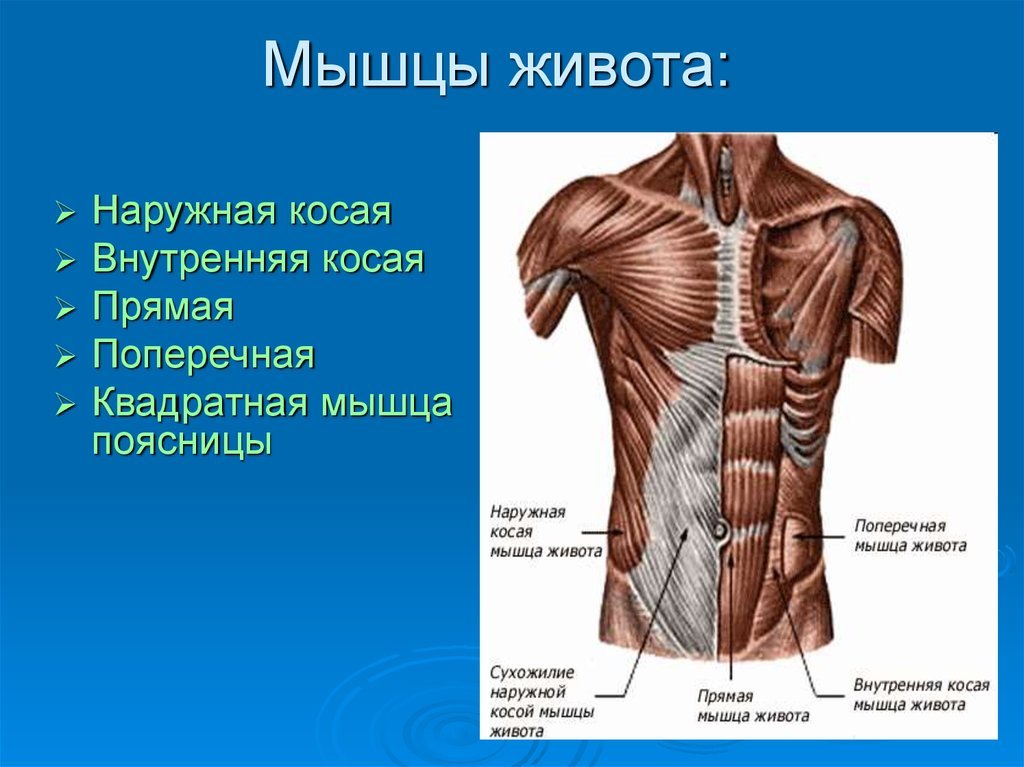 Мышцы живота:

➢ Наружная косая
➢ Внутренняя косая
➢ Прямая
➢ Поперечная
➢ Квадратная мышца поясницы

Наружная косая мышца живота

Поперечная мышца живота

Сухожилие наружной косой мышцы живота

Прямая мышца живота

Внутренняя косая мышца живота